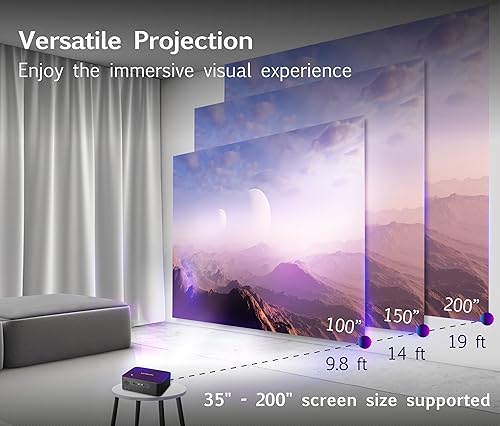 Versatile Projection
Enjoy the immersive visual experience

100"
150"
200"
9.8 ft
14 ft
19 ft

35" - 200" screen size supported